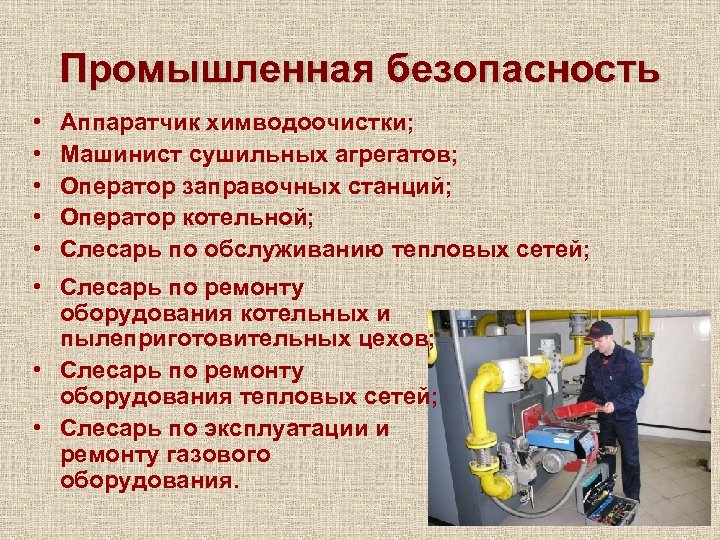 Промышленная безопасность

• Аппаратчик химводоочистки;
• Машинист сушильных агрегатов;
• Оператор заправочных станций;
• Оператор котельной;
• Слесарь по обслуживанию тепловых сетей;
• Слесарь по ремонту оборудования котельных и пылеприготовительных цехов;
• Слесарь по ремонту оборудования тепловых сетей;
• Слесарь по эксплуатации и ремонту газового оборудования.